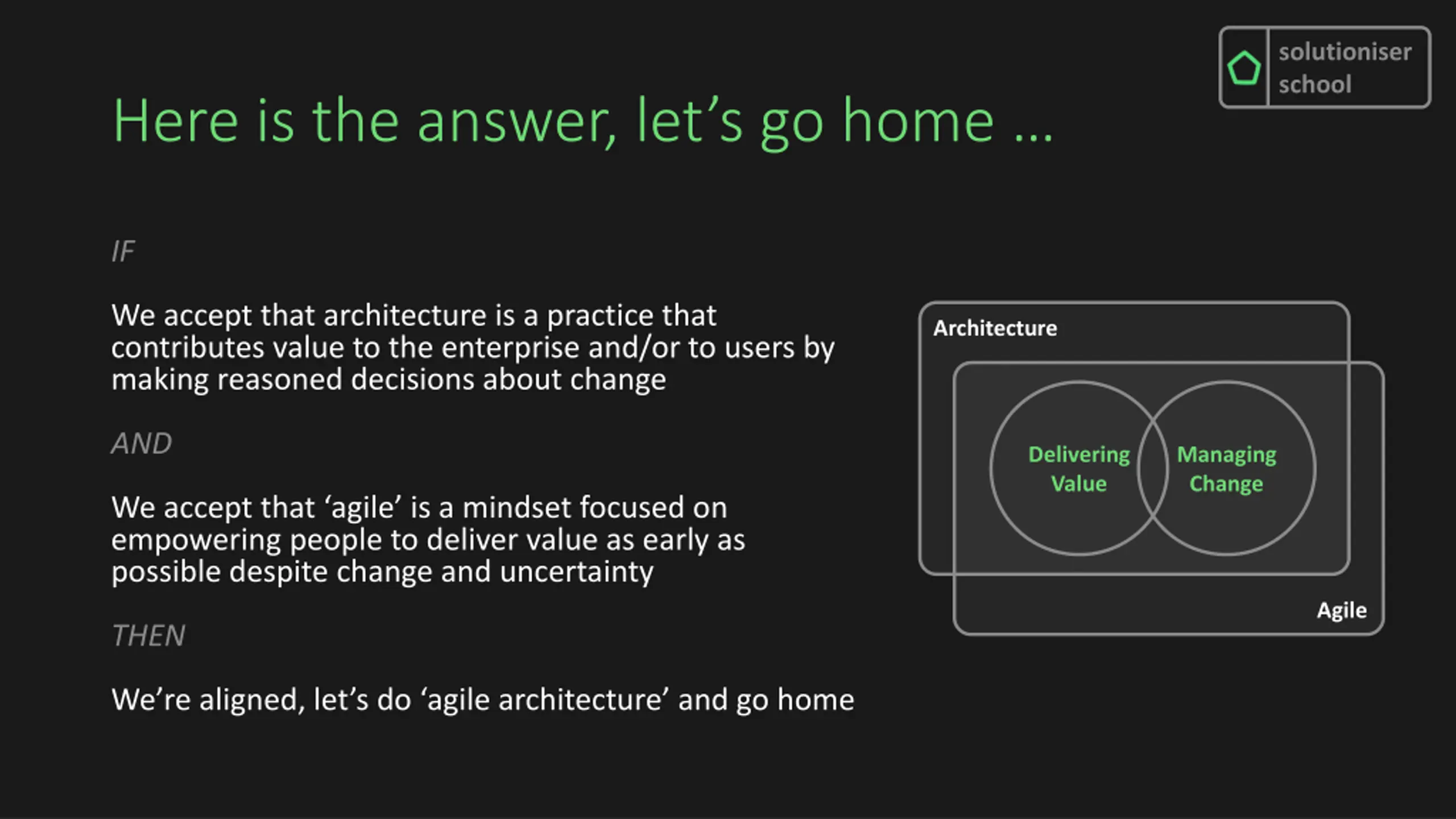 solutioniser school

Here is the answer, let’s go home ...

IF

We accept that architecture is a practice that contributes value to the enterprise and/or to users by making reasoned decisions about change

AND

We accept that ‘agile’ is a mindset focused on empowering people to deliver value as early as possible despite change and uncertainty

THEN

We’re aligned, let’s do ‘agile architecture’ and go home

Architecture

Delivering Value

Managing Change

Agile